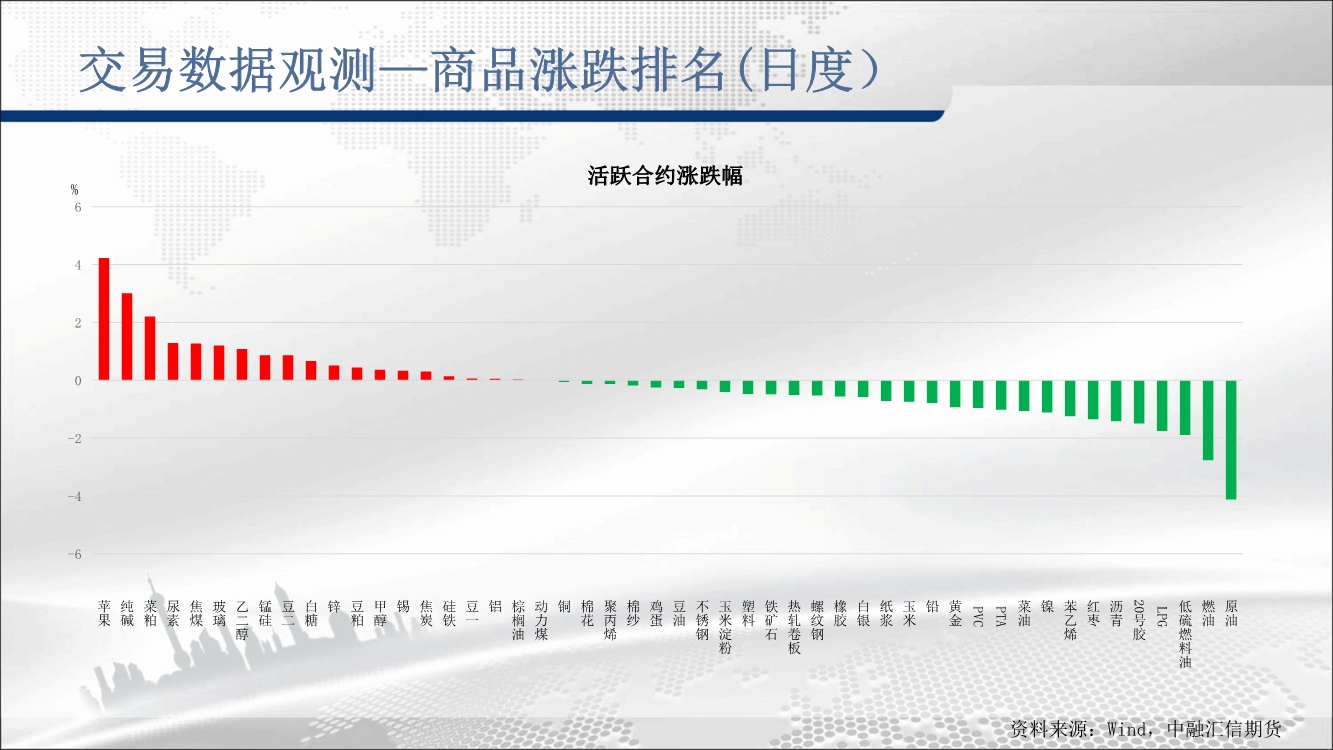 交易数据观测—商品涨跌排名(日度)

活跃合约涨跌幅

%
6
4
2
0
-2
-4
-6

苹果 纯碱 菜粕 尿素 焦煤 玻璃 乙二醇 锰硅 豆二 白糖 锌 豆粕 甲醇 锡 焦炭 硅铁 豆一 铝 棕榈油 动力煤 铜 棉花 聚丙烯 棉纱 鸡蛋 豆油 不锈钢 玉米淀粉 塑料 铁矿石 热轧卷板 螺纹钢 橡胶 白银 纸浆 玉米 铅 黄金 PVC PTA 菜油 镍 苯乙烯 红枣 沥青 20号胶 LPG 低硫燃料油 燃油 原油

资料来源：Wind，中融汇信期货